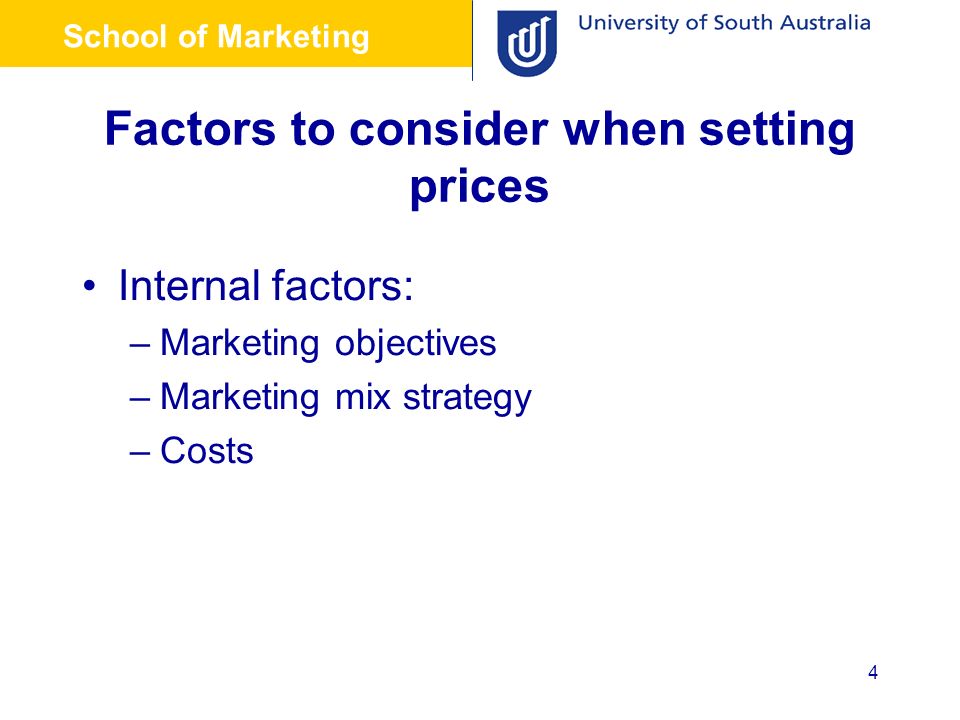 School of Marketing

University of South Australia

Factors to consider when setting prices

• Internal factors:
– Marketing objectives
– Marketing mix strategy
– Costs

4